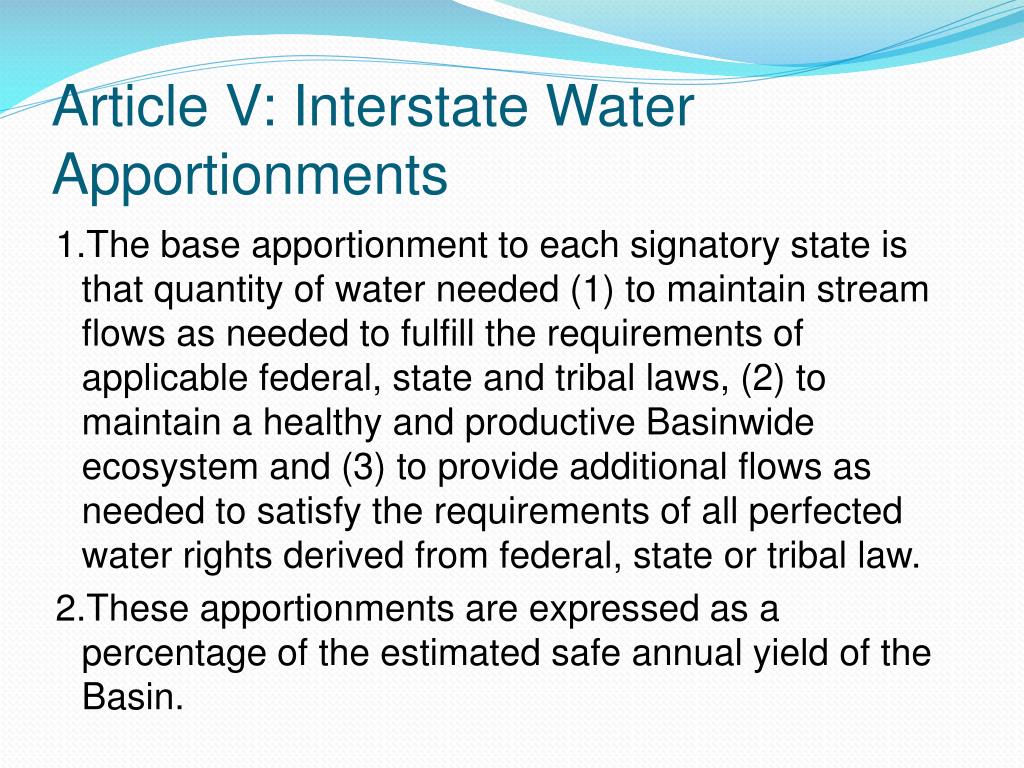 Article V: Interstate Water Apportionments

1.The base apportionment to each signatory state is that quantity of water needed (1) to maintain stream flows as needed to fulfill the requirements of applicable federal, state and tribal laws, (2) to maintain a healthy and productive Basinwide ecosystem and (3) to provide additional flows as needed to satisfy the requirements of all perfected water rights derived from federal, state or tribal law.

2.These apportionments are expressed as a percentage of the estimated safe annual yield of the Basin.